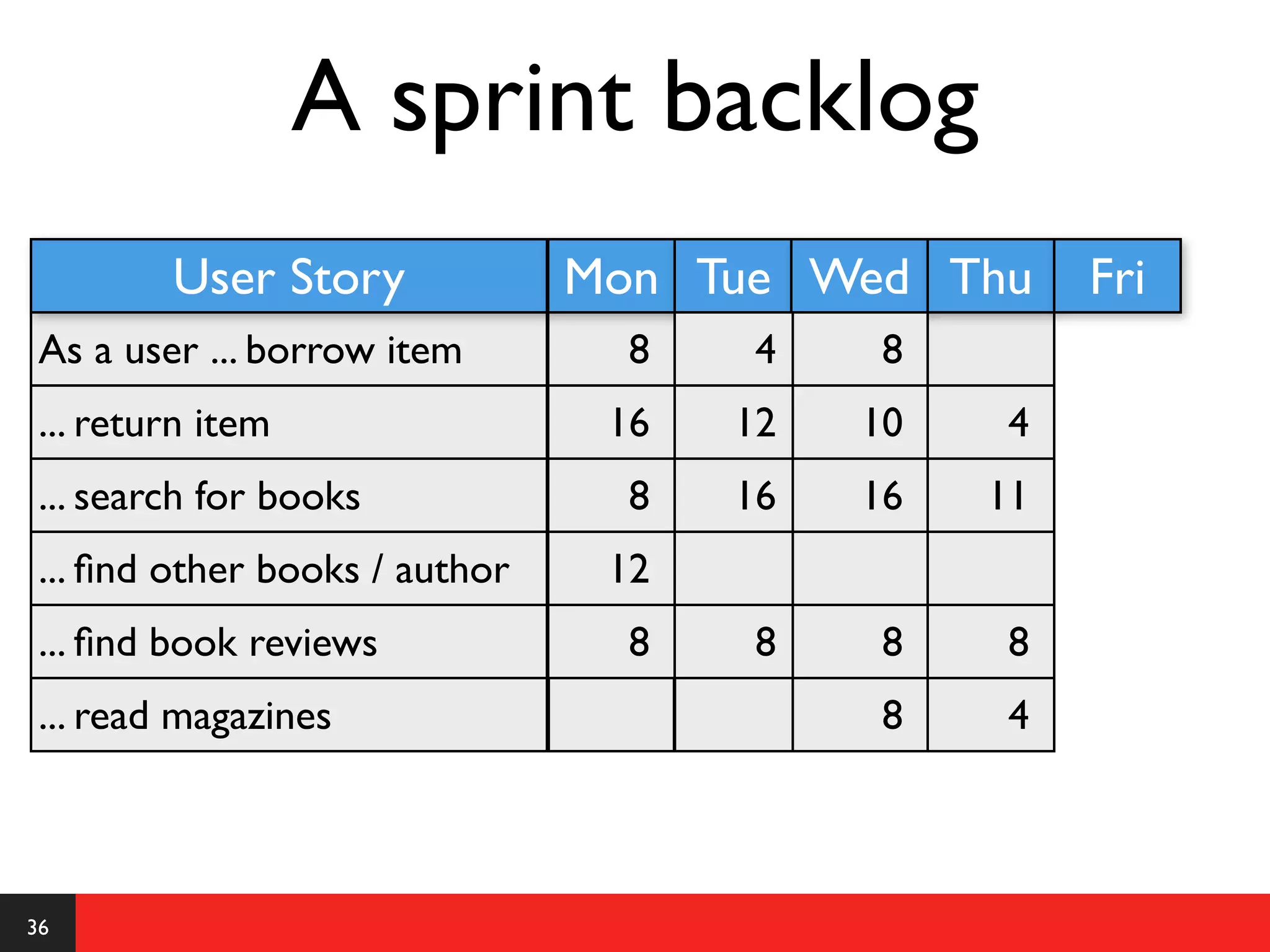 A sprint backlog

| User Story | Mon | Tue | Wed | Thu | Fri |
|---|---|---|---|---|---|
| As a user ... borrow item | 8 | 4 | 8 | | |
| ... return item | 16 | 12 | 10 | 4 | |
| ... search for books | 8 | 16 | 16 | 11 | |
| ... find other books / author | 12 | | | | |
| ... find book reviews | 8 | 8 | 8 | 8 | |
| ... read magazines | | | 8 | 4 | |

36